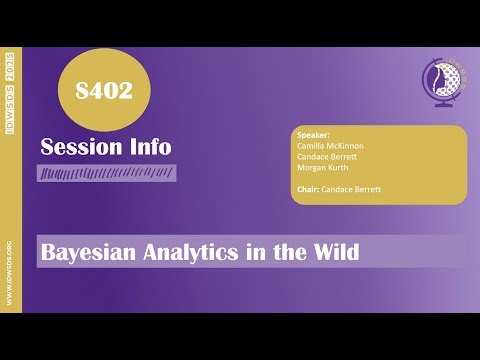 IDWSDS 2025

WWW.IDWSDS.ORG

S402

Session Info

IDWSDS

Speaker:
Camilla McKinnon
Candace Berrett
Morgan Kurth

Chair: Candace Berrett

Bayesian Analytics in the Wild